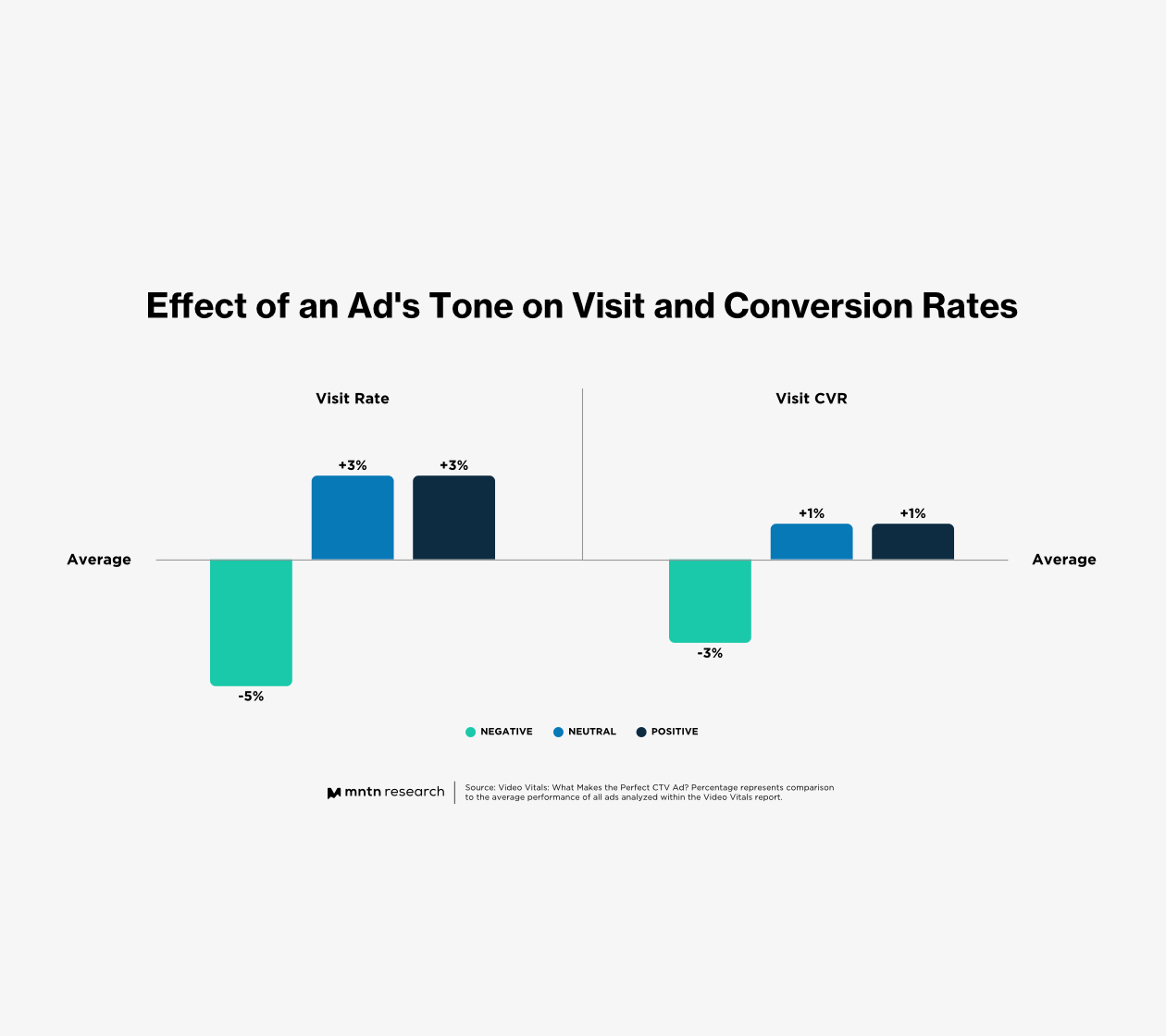 Effect of an Ad's Tone on Visit and Conversion Rates

Visit Rate

+3%
+3%

Average

-5%

Visit CVR

+1%
+1%

Average

-3%

NEGATIVE
NEUTRAL
POSITIVE

mntn research

Source: Video Vitals: What Makes the Perfect CTV Ad? Percentage represents comparison to the average performance of all ads analyzed within the Video Vitals report.